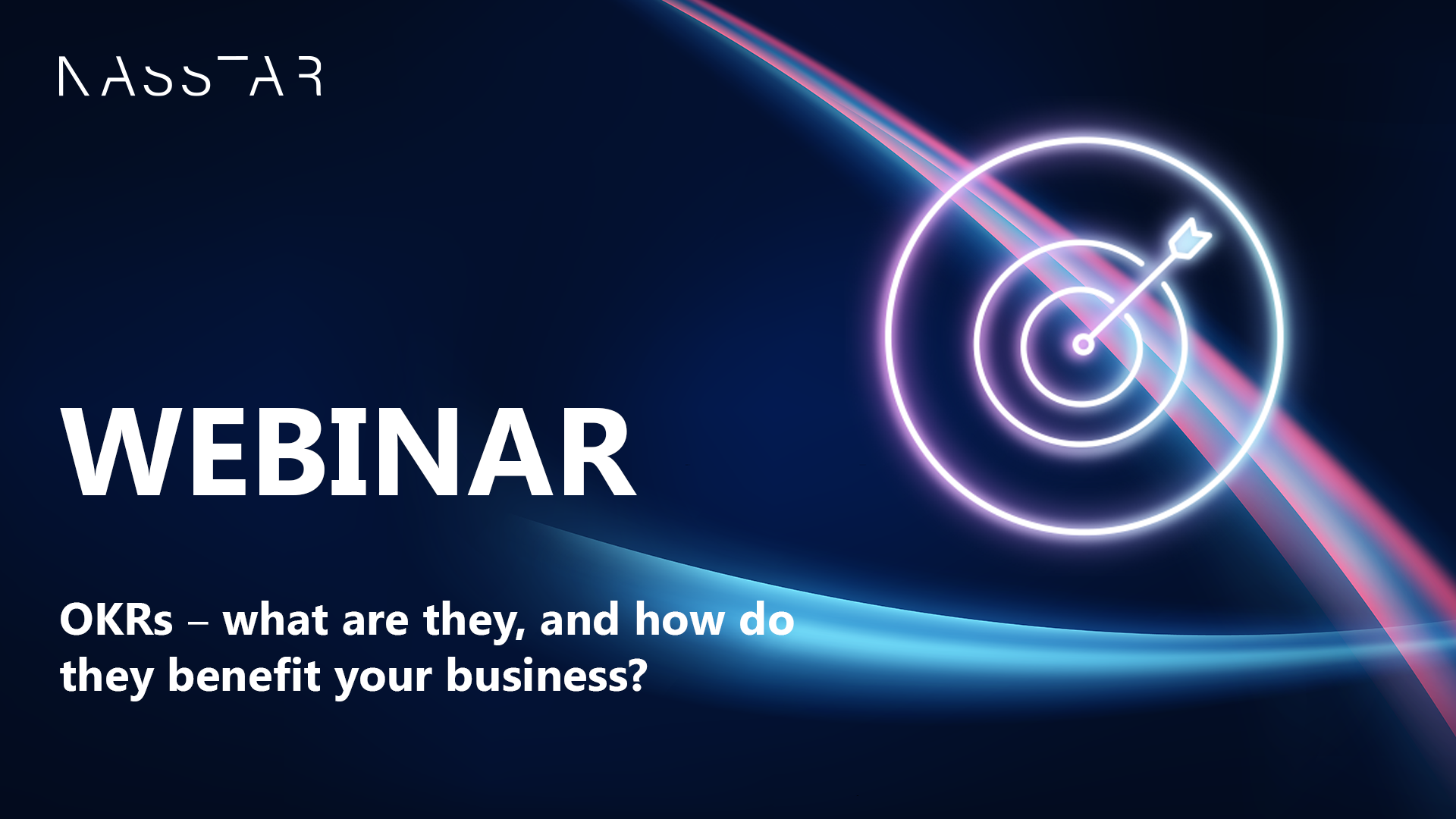 NASSTAR

WEBINAR

OKRs – what are they, and how do they benefit your business?